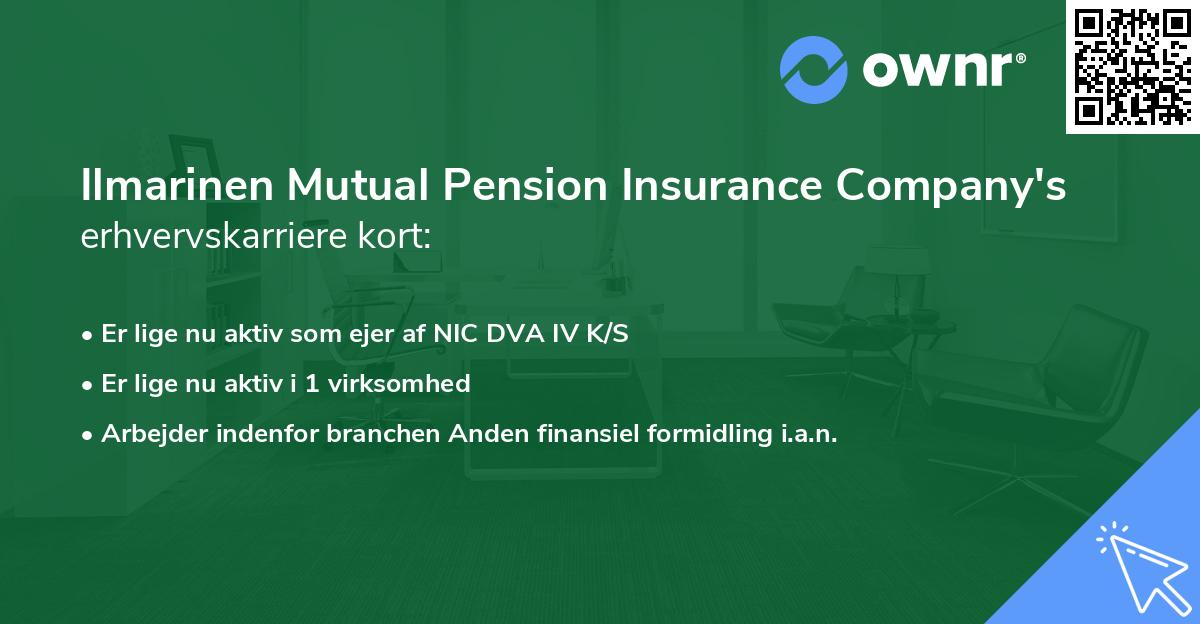 ownr®

Ilmarinen Mutual Pension Insurance Company's erhvervskarriere kort:

• Er lige nu aktiv som ejer af NIC DVA IV K/S
• Er lige nu aktiv i 1 virksomhed
• Arbejder indenfor branchen Anden finansiel formidling i.a.n.